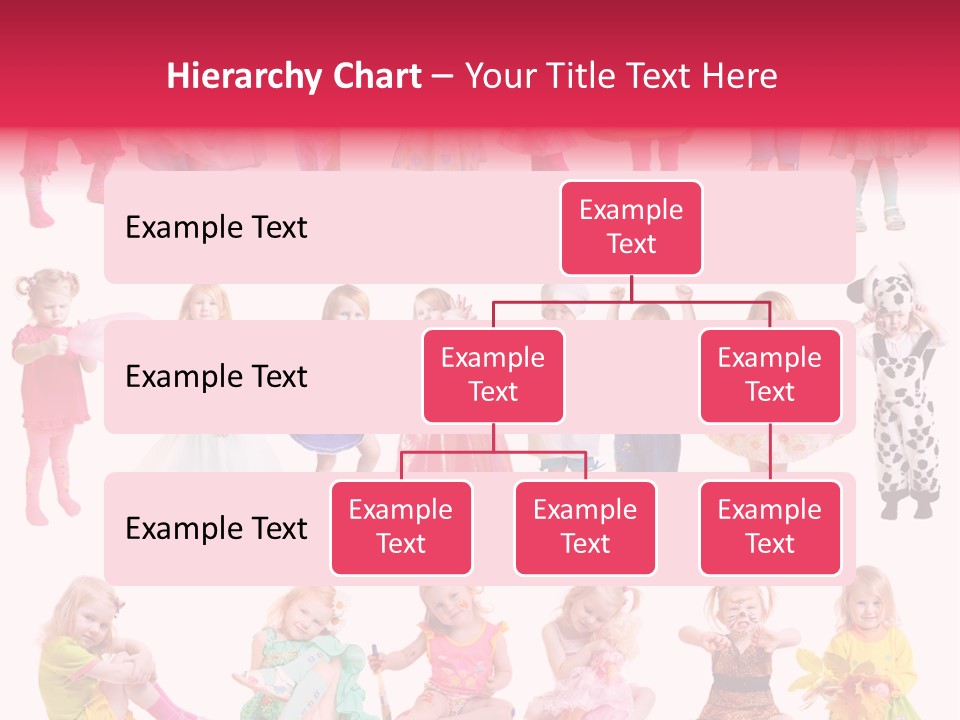 Hierarchy Chart – Your Title Text Here

Example Text

Example Text

Example Text

Example Text

Example Text

Example Text

Example Text

Example Text

Example Text